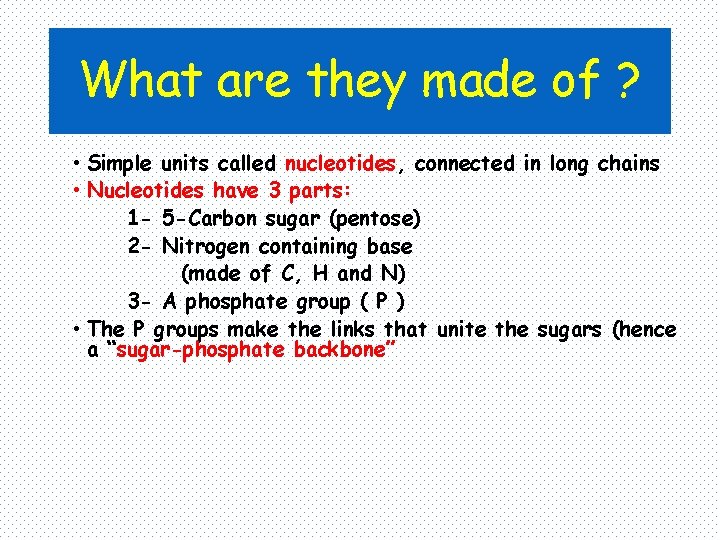 What are they made of ?

• Simple units called nucleotides, connected in long chains
• Nucleotides have 3 parts:
1- 5-Carbon sugar (pentose)
2- Nitrogen containing base
(made of C, H and N)
3- A phosphate group ( P )
• The P groups make the links that unite the sugars (hence a “sugar-phosphate backbone”